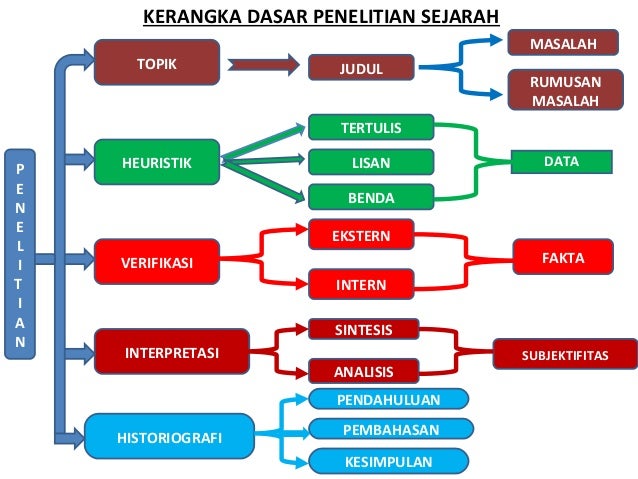 KERANGKA DASAR PENELITIAN SEJARAH

PENELITIAN

TOPIK
JUDUL
MASALAH
RUMUSAN MASALAH

HEURISTIK
TERTULIS
LISAN
BENDA
DATA

VERIFIKASI
EKSTERN
INTERN
FAKTA

INTERPRETASI
SINTESIS
ANALISIS
SUBJEKTIFITAS

HISTORIOGRAFI
PENDAHULUAN
PEMBAHASAN
KESIMPULAN